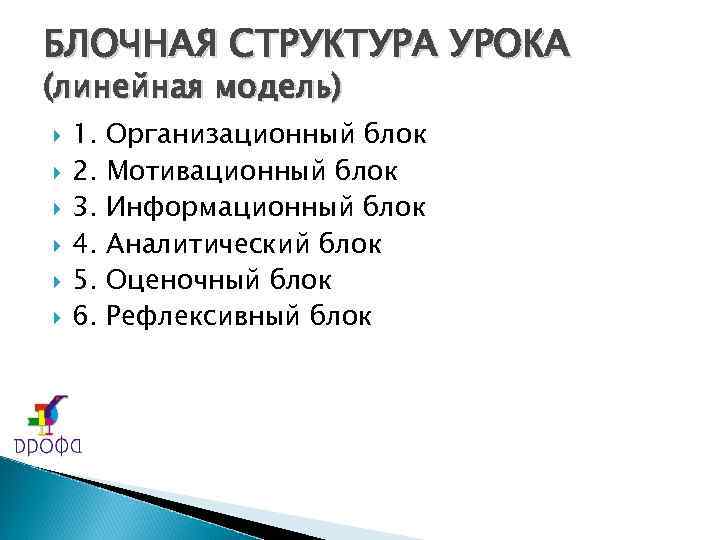 БЛОЧНАЯ СТРУКТУРА УРОКА (линейная модель)

1. Организационный блок
2. Мотивационный блок
3. Информационный блок
4. Аналитический блок
5. Оценочный блок
6. Рефлексивный блок

ДРОФА